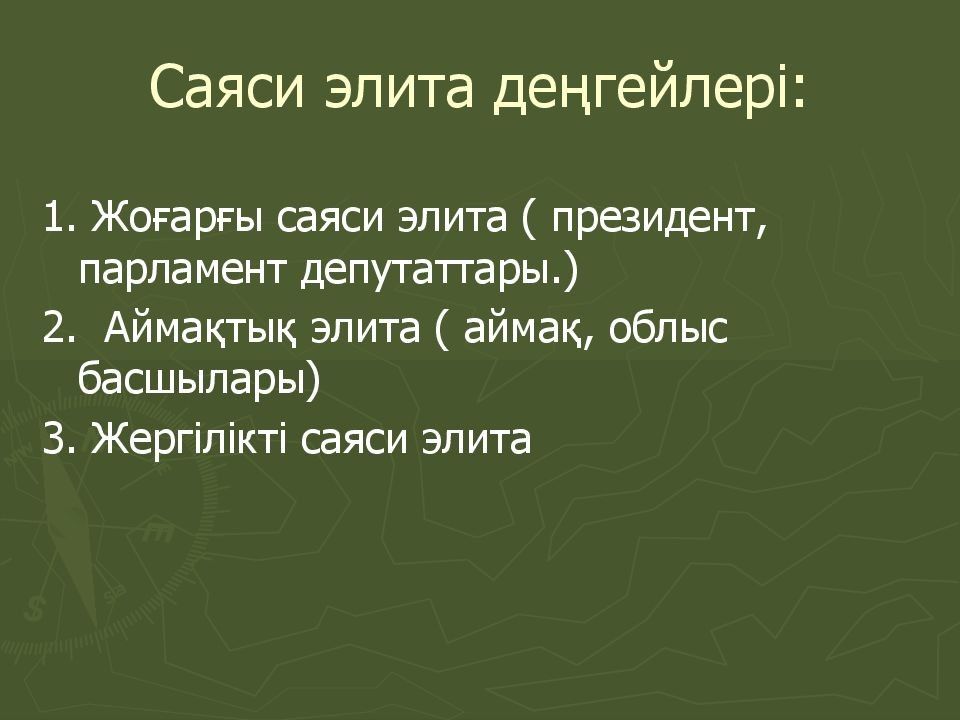 Саяси элита деңгейлері:

1. Жоғарғы саяси элита ( президент, парламент депутаттары.)

2.  Аймақтық элита ( аймақ, облыс басшылары)

3. Жергілікті саяси элита